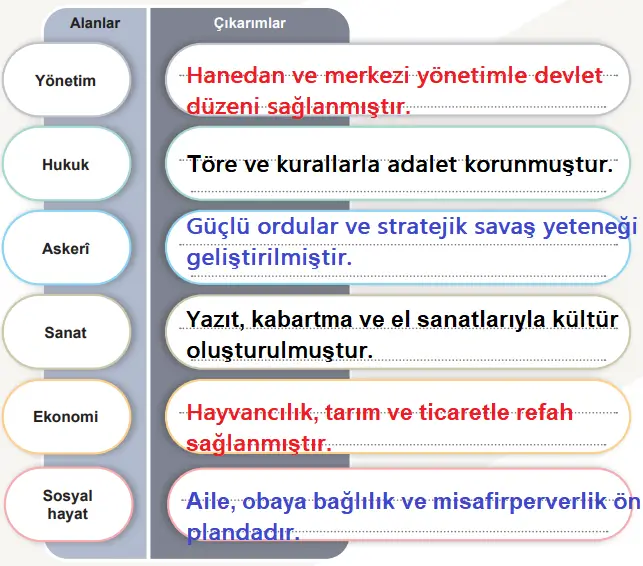 | Alanlar | Çıkarımlar |
|---|---|
| Yönetim | Hanedan ve merkezi yönetimle devlet düzeni sağlanmıştır. |
| Hukuk | Töre ve kurallarla adalet korunmuştur. |
| Askerî | Güçlü ordular ve stratejik savaş yeteneği geliştirilmiştir. |
| Sanat | Yazıt, kabartma ve el sanatlarıyla kültür oluşturulmuştur. |
| Ekonomi | Hayvancılık, tarım ve ticaretle refah sağlanmıştır. |
| Sosyal hayat | Aile, obaya bağlılık ve misafirperverlik ön plandadır. |